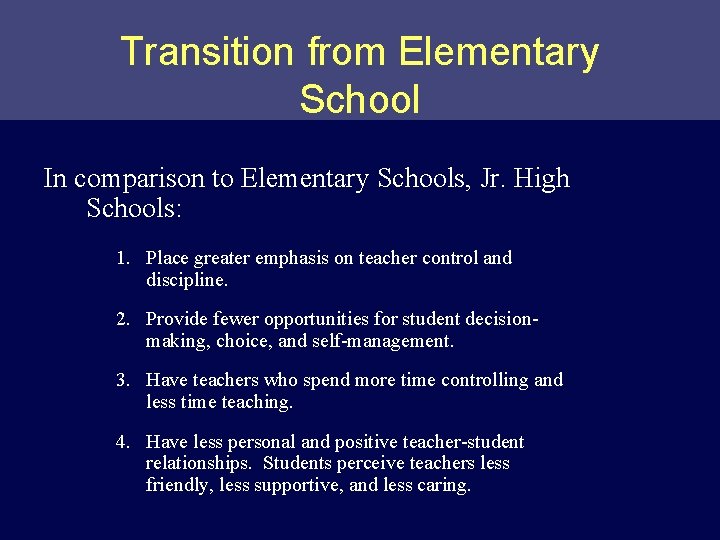 Transition from Elementary School

In comparison to Elementary Schools, Jr. High Schools:

1. Place greater emphasis on teacher control and discipline.

2. Provide fewer opportunities for student decision-making, choice, and self-management.

3. Have teachers who spend more time controlling and less time teaching.

4. Have less personal and positive teacher-student relationships. Students perceive teachers less friendly, less supportive, and less caring.